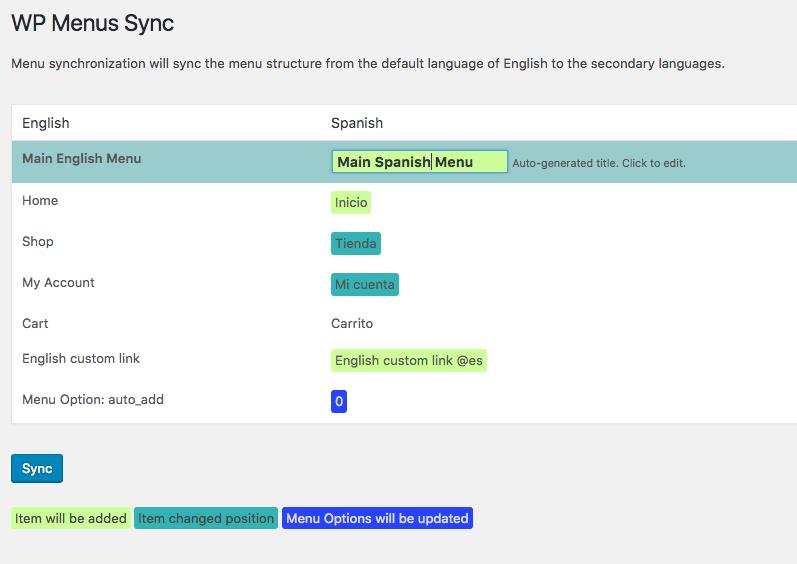 WP Menus Sync

Menu synchronization will sync the menu structure from the default language of English to the secondary languages.

| English | Spanish |
|---|---|
| Main English Menu | Main Spanish Menu Auto-generated title. Click to edit. |
| Home | Inicio |
| Shop | Tienda |
| My Account | Mi cuenta |
| Cart | Carrito |
| English custom link | English custom link @es |
| Menu Option: auto_add | 0 |

Sync

Item will be added Item changed position Menu Options will be updated